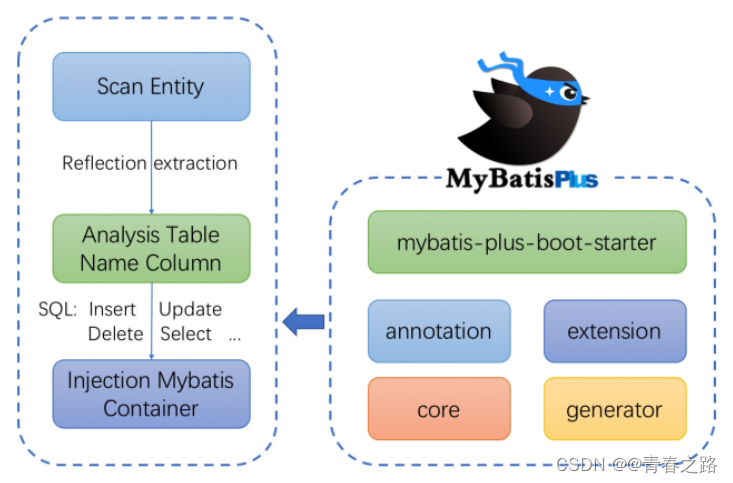 Scan Entity

Reflection extraction

Analysis Table Name Column

SQL: Insert Update
Delete Select ...

Injection Mybatis Container

MyBatisPlus

mybatis-plus-boot-starter

annotation

extension

core

generator

CSDN @@青春之路